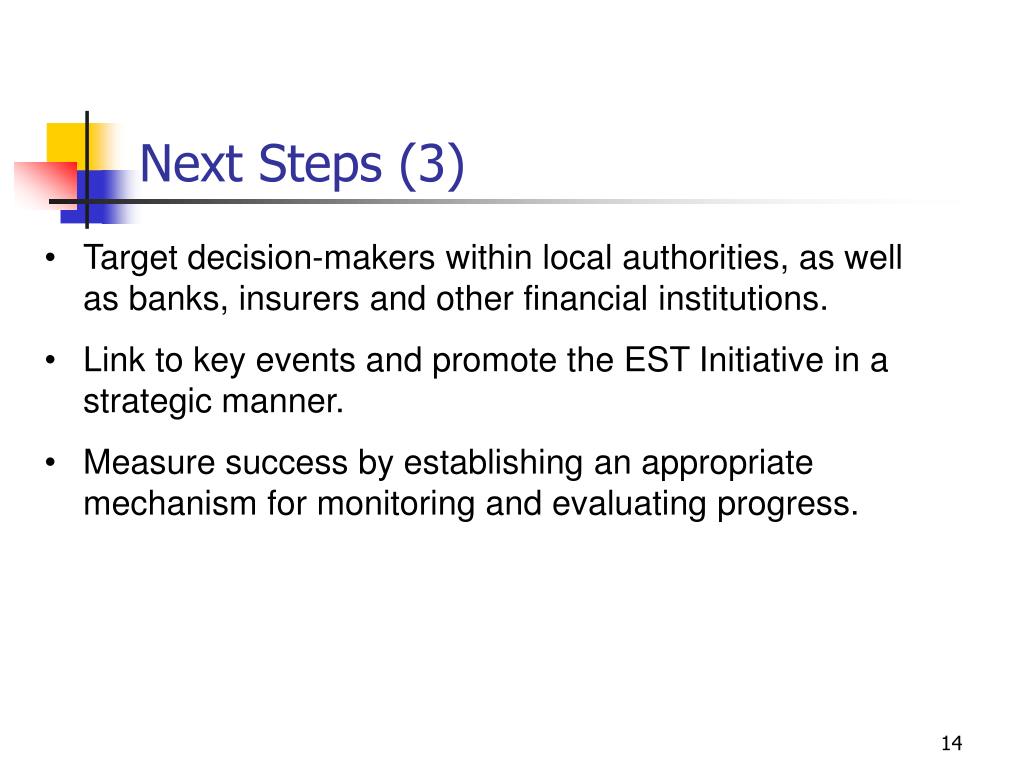 Next Steps (3)

• Target decision-makers within local authorities, as well as banks, insurers and other financial institutions.

• Link to key events and promote the EST Initiative in a strategic manner.

• Measure success by establishing an appropriate mechanism for monitoring and evaluating progress.

14